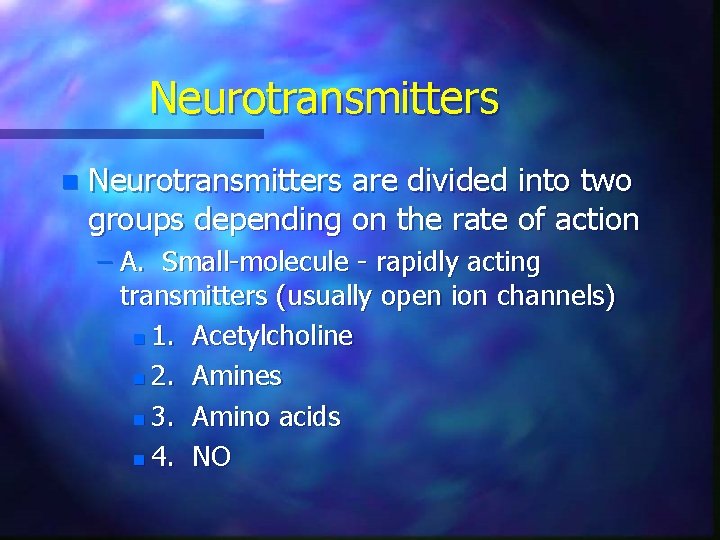 Neurotransmitters

Neurotransmitters are divided into two groups depending on the rate of action

– A. Small-molecule - rapidly acting transmitters (usually open ion channels)

1. Acetylcholine

2. Amines

3. Amino acids

4. NO